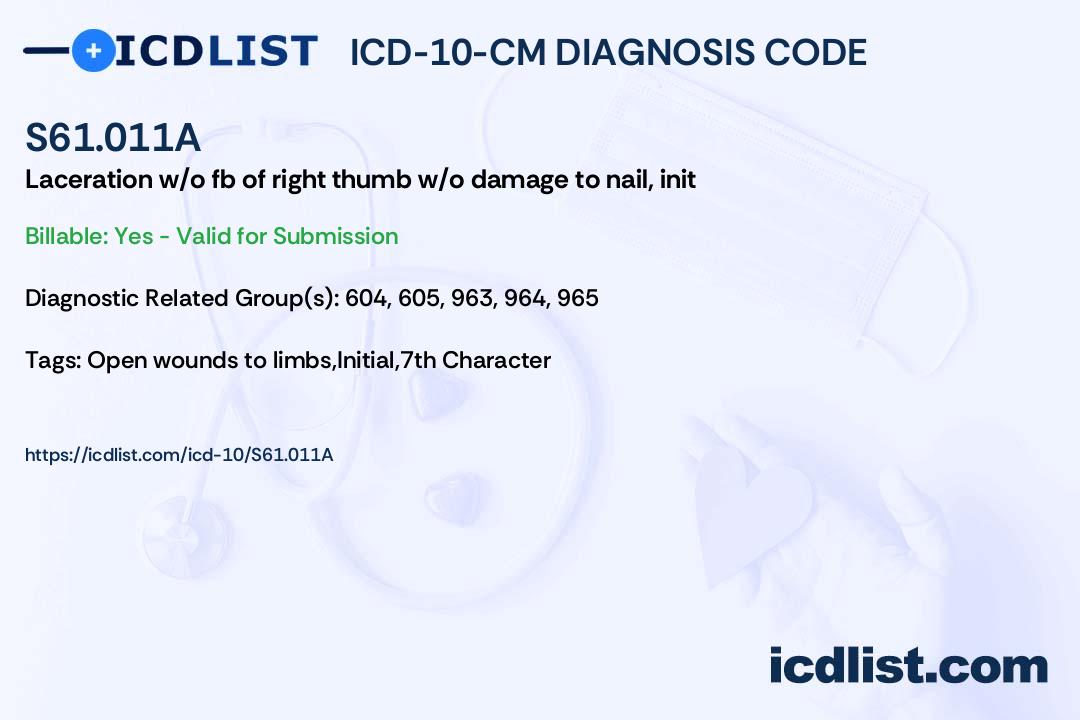 ICDLIST ICD-10-CM DIAGNOSIS CODE

S61.011A
Laceration w/o fb of right thumb w/o damage to nail, init

Billable: Yes - Valid for Submission

Diagnostic Related Group(s): 604, 605, 963, 964, 965

Tags: Open wounds to limbs,Initial,7th Character

https://icdlist.com/icd-10/S61.011A

icdlist.com